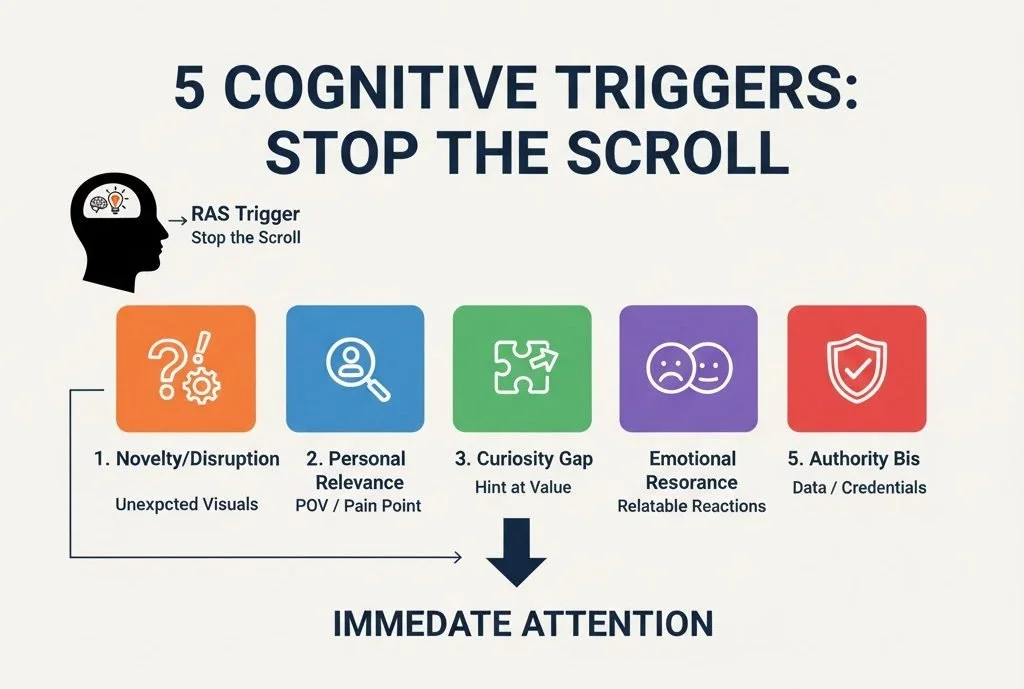 5 COGNITIVE TRIGGERS: STOP THE SCROLL

RAS Trigger
Stop the Scroll

1. Novelty/Disruption
Unexpcted Visuals

2. Personal Relevance
POV / Pain Point

3. Curiosity Gap
Hint at Value

Emotional Resorance
Relatable Reactions

5. Authority Bis
Data / Credentials

IMMEDATE ATTENTION